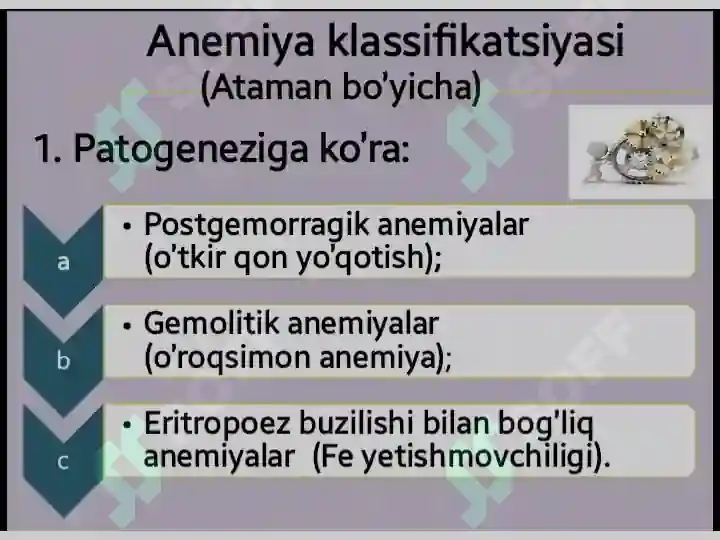 Anemiya klassifikatsiyasi
(Ataman bo'yicha)

1. Patogeneziga ko'ra:

a
• Postgemorragik anemiyalar (o'tkir qon yo'qotish);

b
• Gemolitik anemiyalar (o'roqsimon anemiya);

c
• Eritropoez buzilishi bilan bog'liq anemiyalar (Fe yetishmovchiligi).